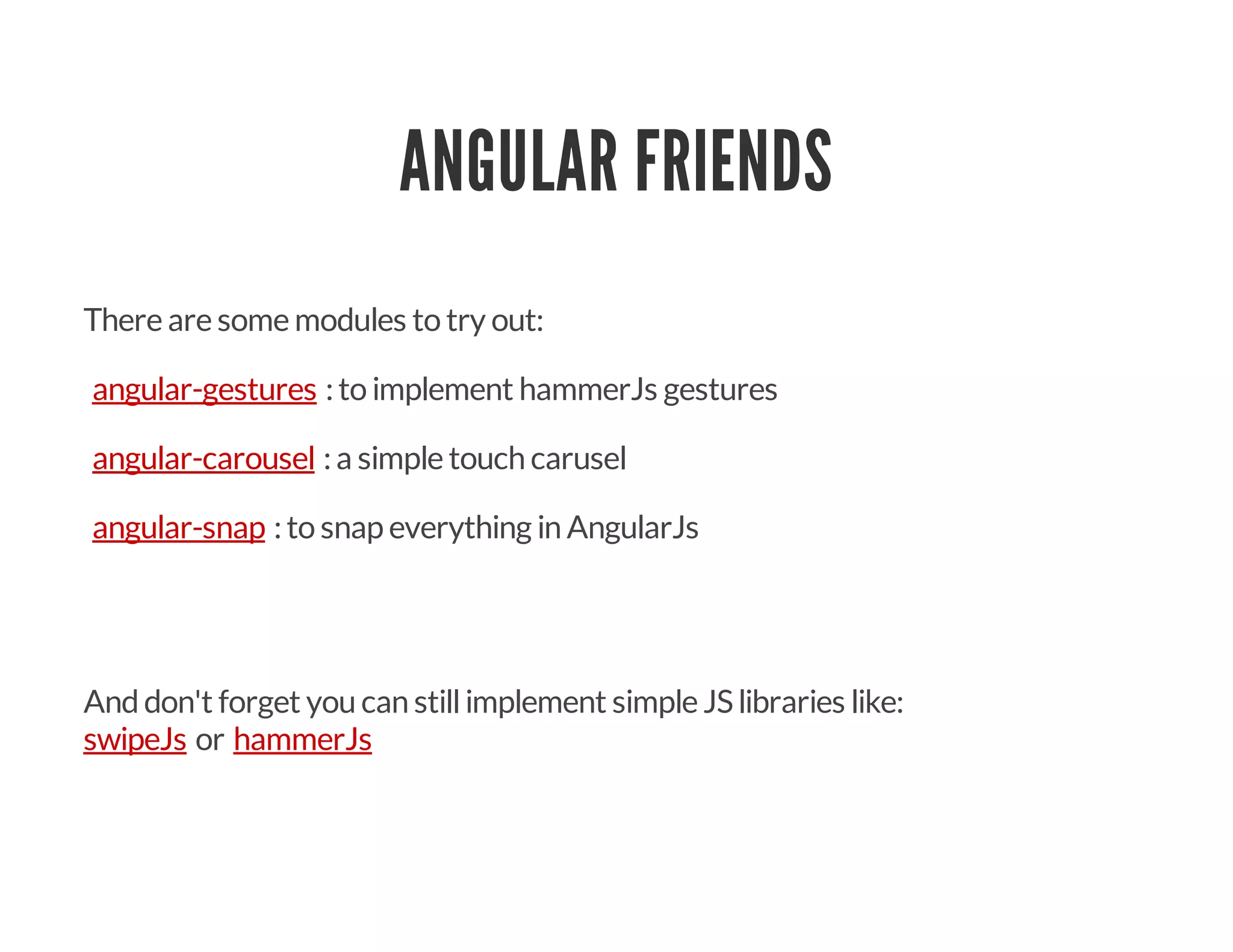 ANGULAR FRIENDS

There are some modules to try out:

angular-gestures : to implement hammerJs gestures

angular-carousel : a simple touch carusel

angular-snap : to snap everything in AngularJs

And don't forget you can still implement simple JS libraries like:
swipeJs or hammerJs